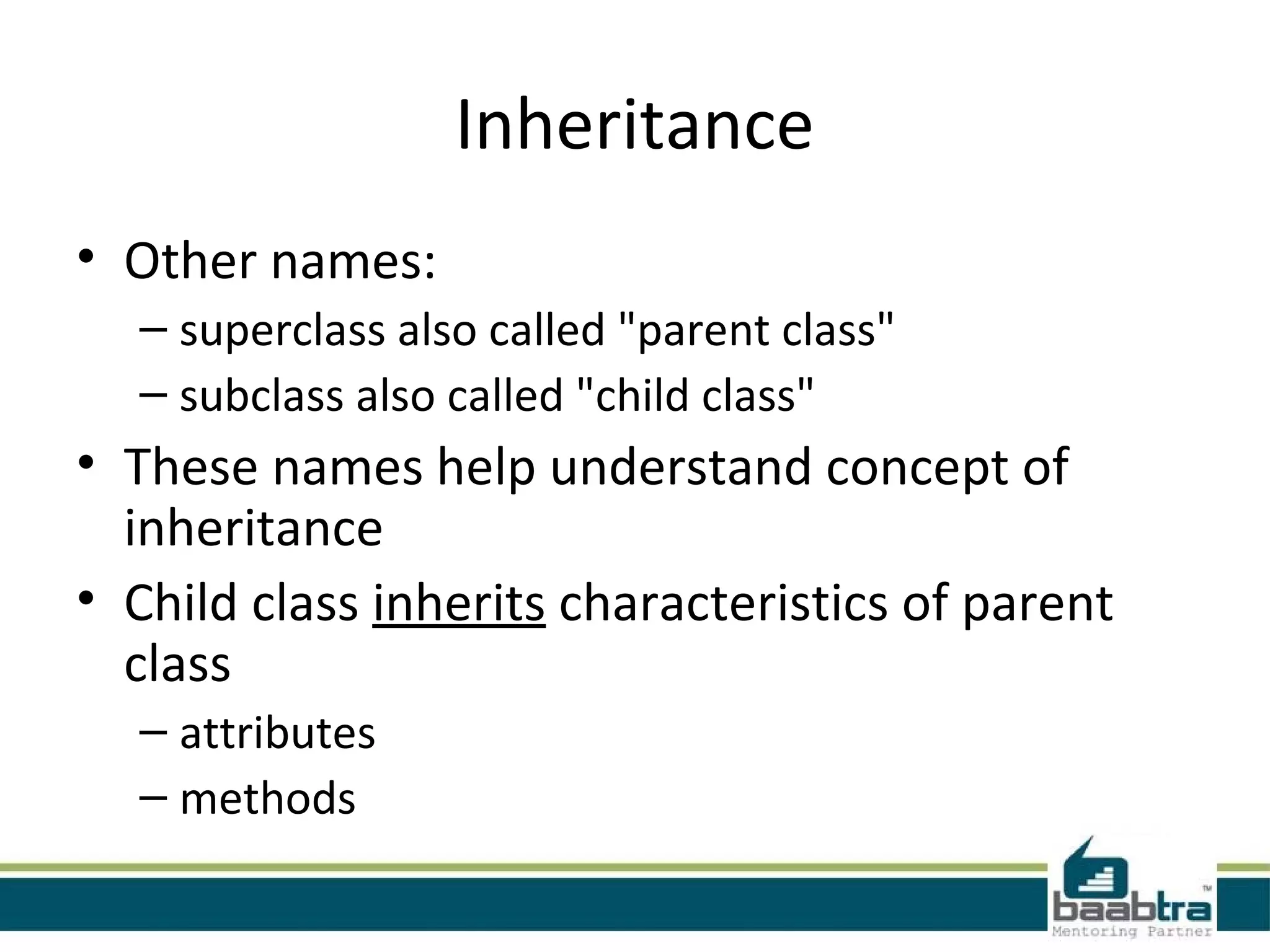 Inheritance

• Other names:
– superclass also called "parent class"
– subclass also called "child class"
• These names help understand concept of inheritance
• Child class inherits characteristics of parent class
– attributes
– methods

baabtra™
Mentoring Partner